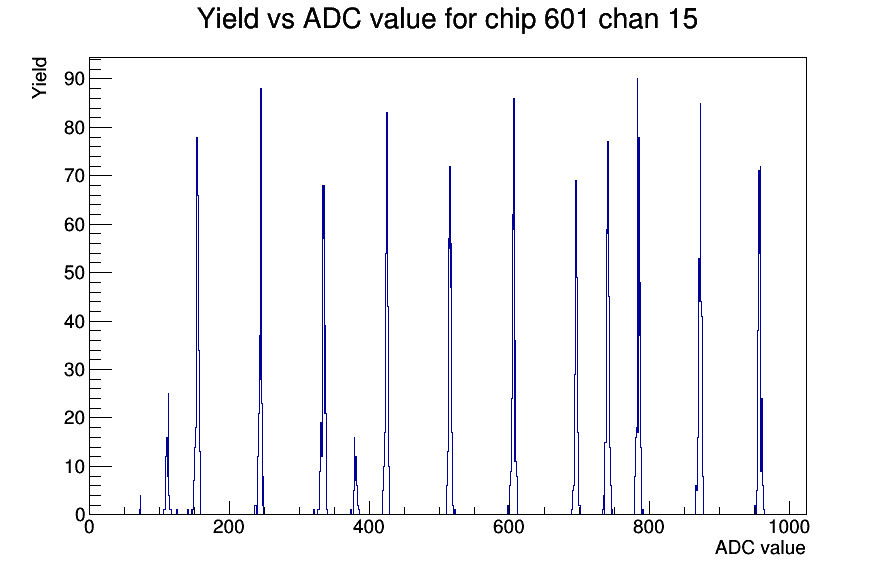 Yield vs ADC value for chip 601 chan 15

Yield

90
80
70
60
50
40
30
20
10
0

0
200
400
600
800
1000

ADC value